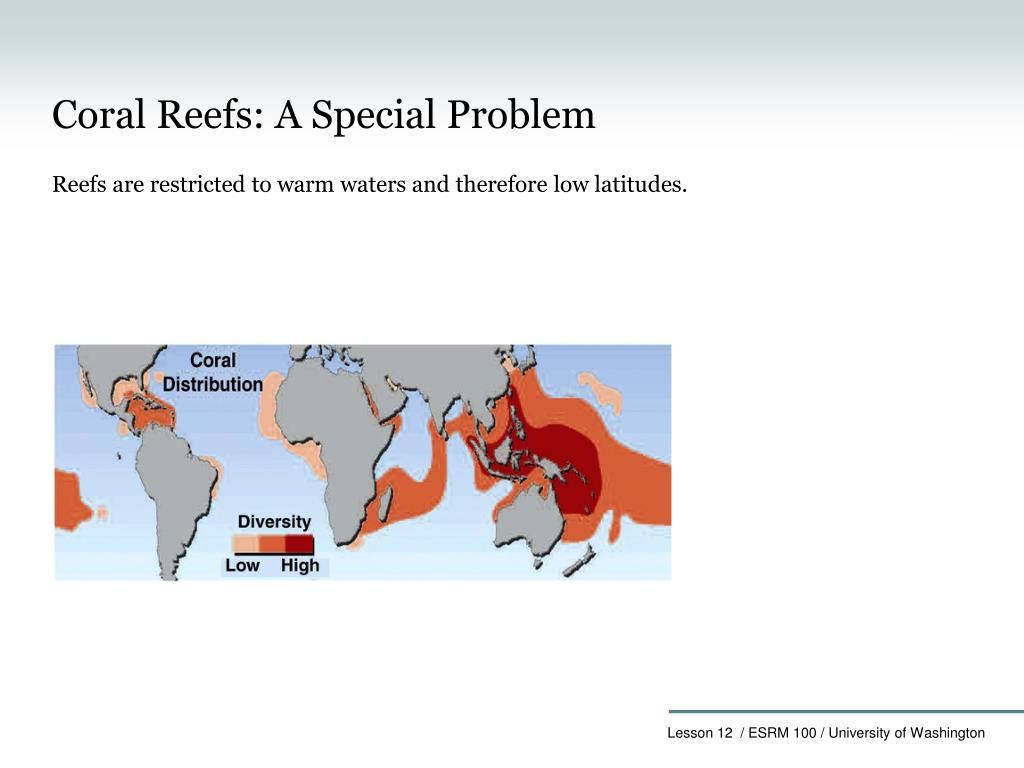 Coral Reefs: A Special Problem

Reefs are restricted to warm waters and therefore low latitudes.

Coral Distribution

Diversity

Low High

Lesson 12 / ESRM 100 / University of Washington